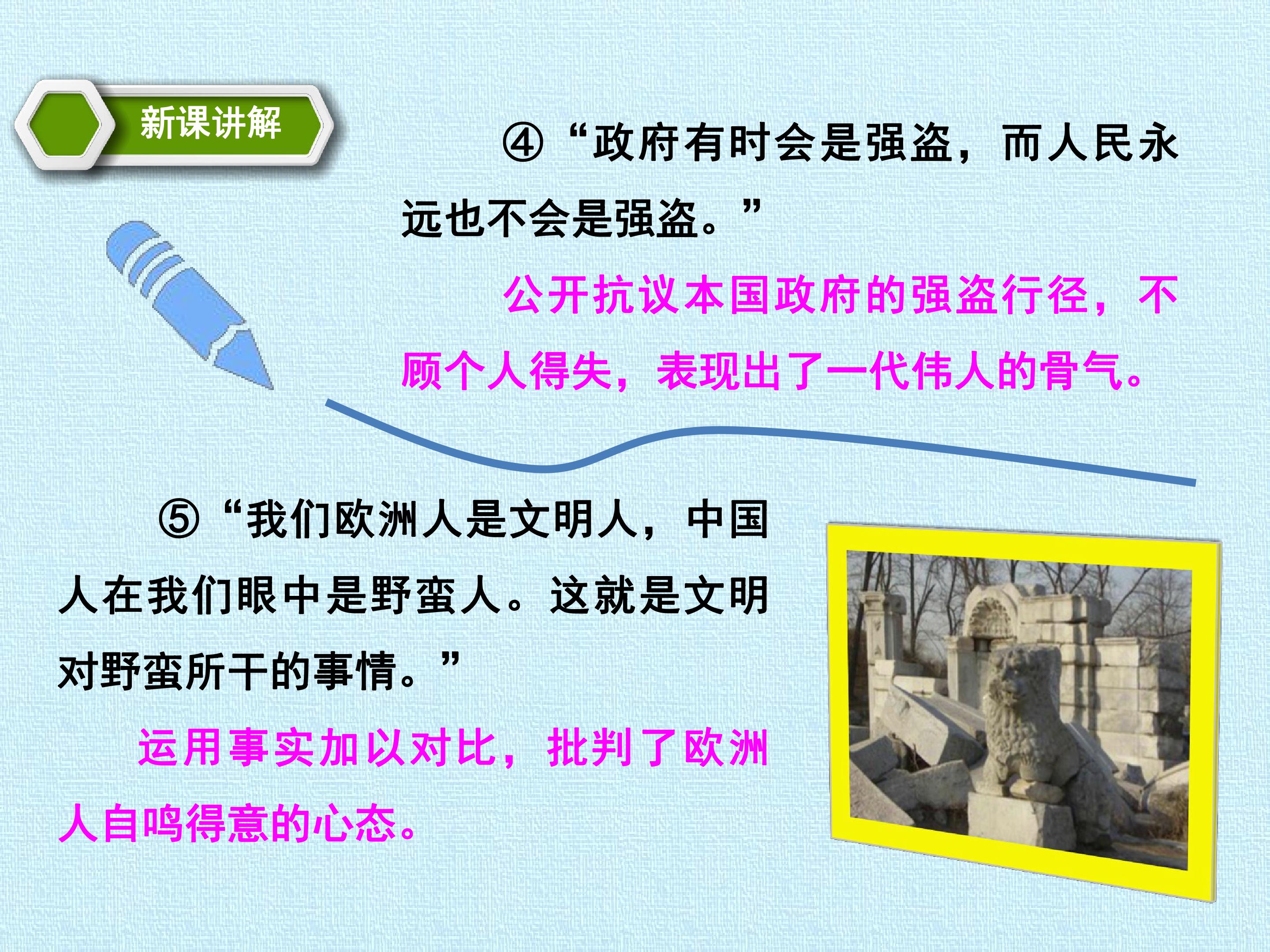 新课讲解

④“政府有时会是强盗，而人民永远也不会是强盗。”

公开抗议本国政府的强盗行径，不顾个人得失，表现出了一代伟人的骨气。

⑤“我们欧洲人是文明人，中国人在我们眼中是野蛮人。这就是文明对野蛮所干的事情。”

运用事实加以对比，批判了欧洲人自鸣得意的心态。